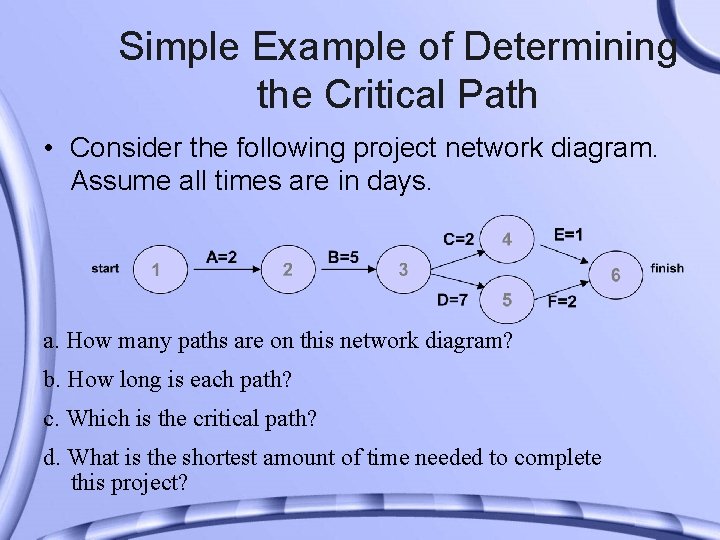 Simple Example of Determining the Critical Path

• Consider the following project network diagram. Assume all times are in days.

start 1 A=2 2 B=5 3 C=2 4 E=1 D=7 5 F=2 6 finish

a. How many paths are on this network diagram?

b. How long is each path?

c. Which is the critical path?

d. What is the shortest amount of time needed to complete this project?